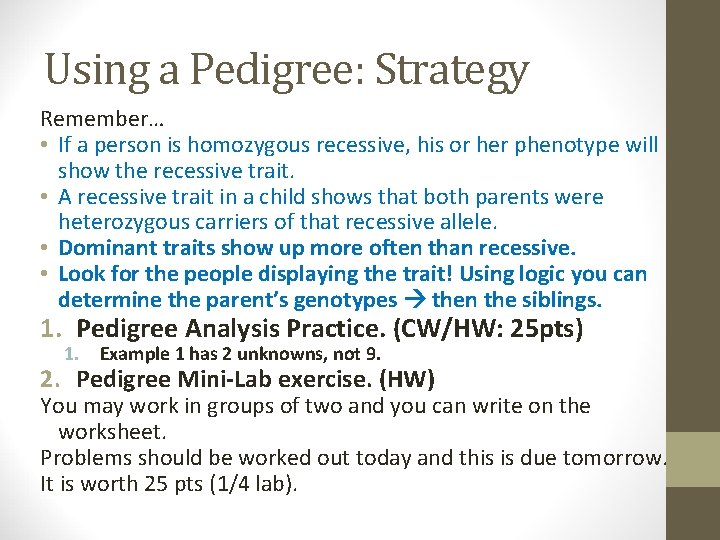 Using a Pedigree: Strategy

Remember…

• If a person is homozygous recessive, his or her phenotype will show the recessive trait.
• A recessive trait in a child shows that both parents were heterozygous carriers of that recessive allele.
• Dominant traits show up more often than recessive.
• Look for the people displaying the trait! Using logic you can determine the parent's genotypes → then the siblings.

1. Pedigree Analysis Practice. (CW/HW: 25pts)
   1. Example 1 has 2 unknowns, not 9.
2. Pedigree Mini-Lab exercise. (HW)

You may work in groups of two and you can write on the worksheet.

Problems should be worked out today and this is due tomorrow.

It is worth 25 pts (1/4 lab).